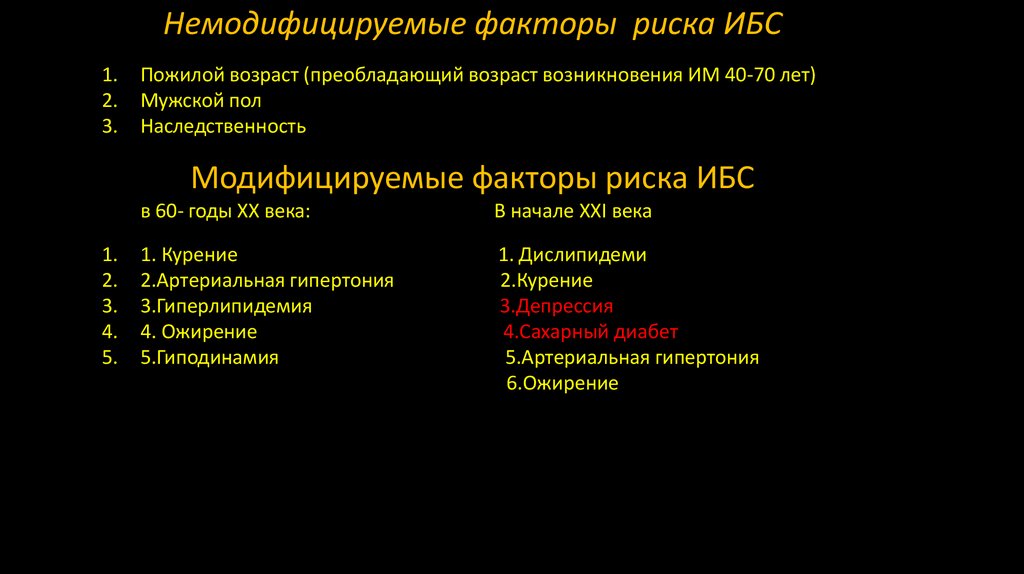 Немодифицируемые факторы риска ИБС

1. Пожилой возраст (преобладающий возраст возникновения ИМ 40-70 лет)
2. Мужской пол
3. Наследственность

Модифицируемые факторы риска ИБС

в 60- годы XX века:

1. 1. Курение
2. 2.Артериальная гипертония
3. 3.Гиперлипидемия
4. 4. Ожирение
5. 5.Гиподинамия

В начале XXI века

1. Дислипидеми
2.Курение
3.Депрессия
4.Сахарный диабет
5.Артериальная гипертония
6.Ожирение